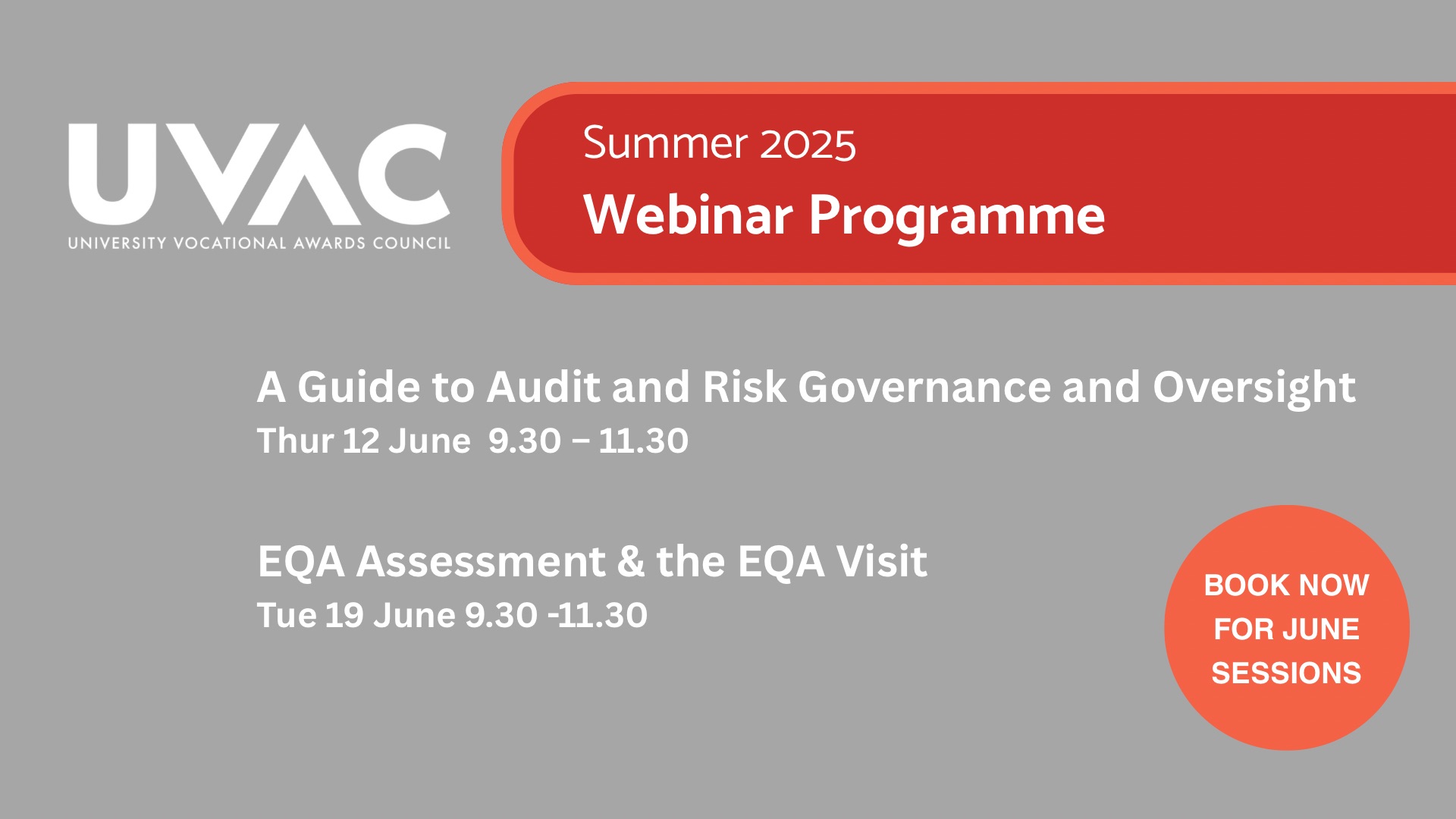 UVAC
UNIVERSITY VOCATIONAL AWARDS COUNCIL

Summer 2025
Webinar Programme

A Guide to Audit and Risk Governance and Oversight
Thur 12 June 9.30 – 11.30

EQA Assessment & the EQA Visit
Tue 19 June 9.30 -11.30

BOOK NOW FOR JUNE SESSIONS